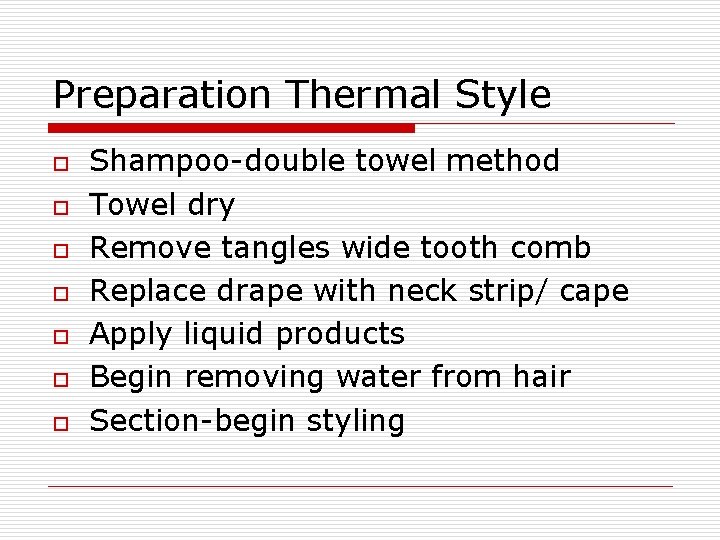 Preparation Thermal Style

- Shampoo-double towel method
- Towel dry
- Remove tangles wide tooth comb
- Replace drape with neck strip/ cape
- Apply liquid products
- Begin removing water from hair
- Section-begin styling